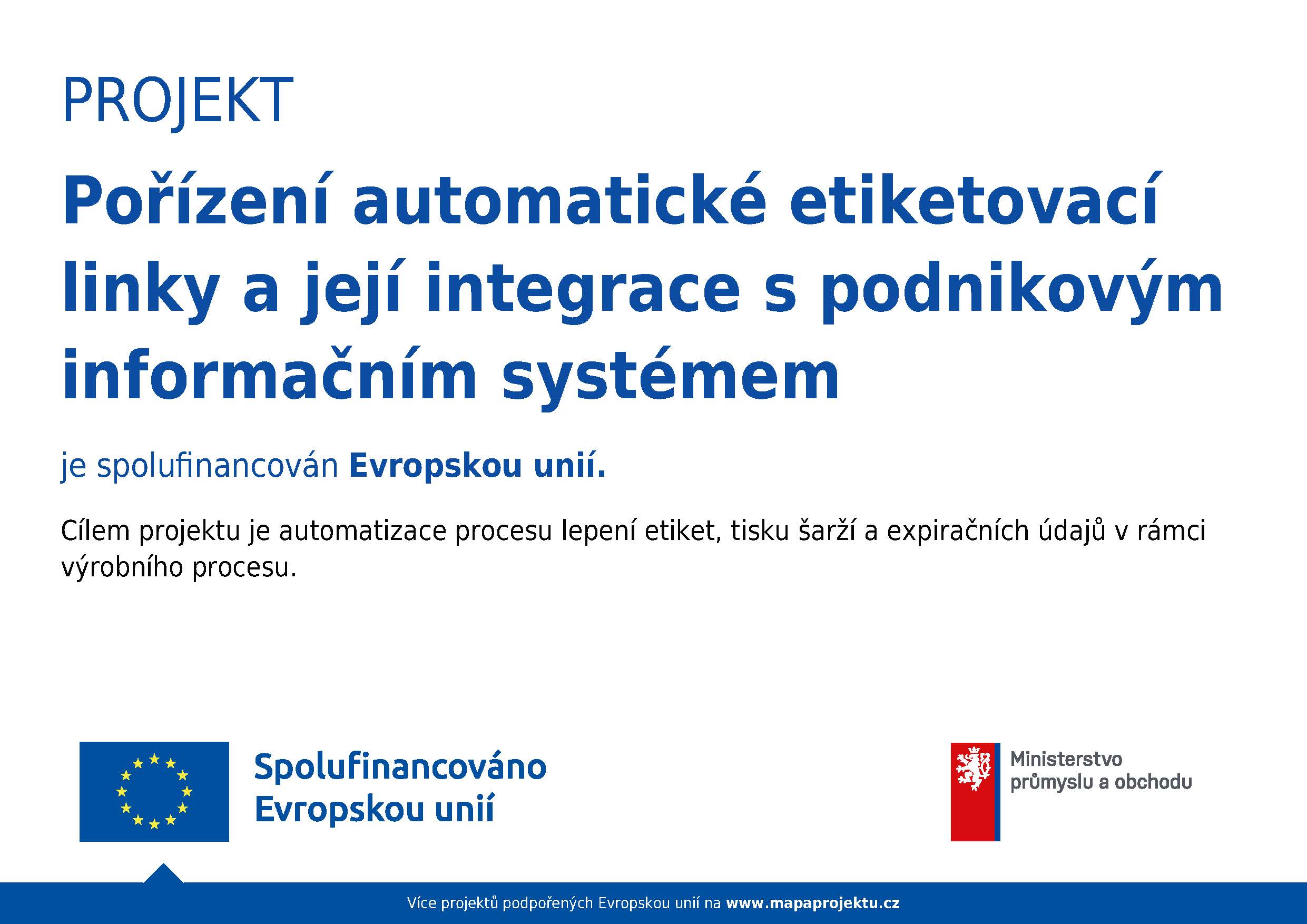 PROJEKT

Pořízení automatické etiketovací linky a její integrace s podnikovým informačním systémem

je spolufinancován Evropskou unií.

Cílem projektu je automatizace procesu lepení etiket, tisku šarží a expiračních údajů v rámci výrobního procesu.

Spolufinancováno
Evropskou unií

Ministerstvo
průmyslu a obchodu

Více projektů podpořených Evropskou unií na www.mapaprojektu.cz